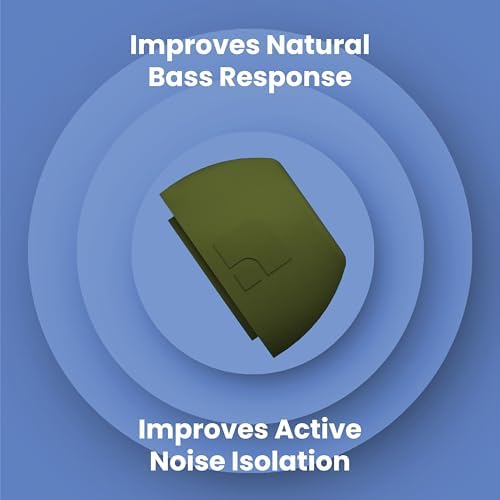 Improves Natural Bass Response

Improves Active Noise Isolation